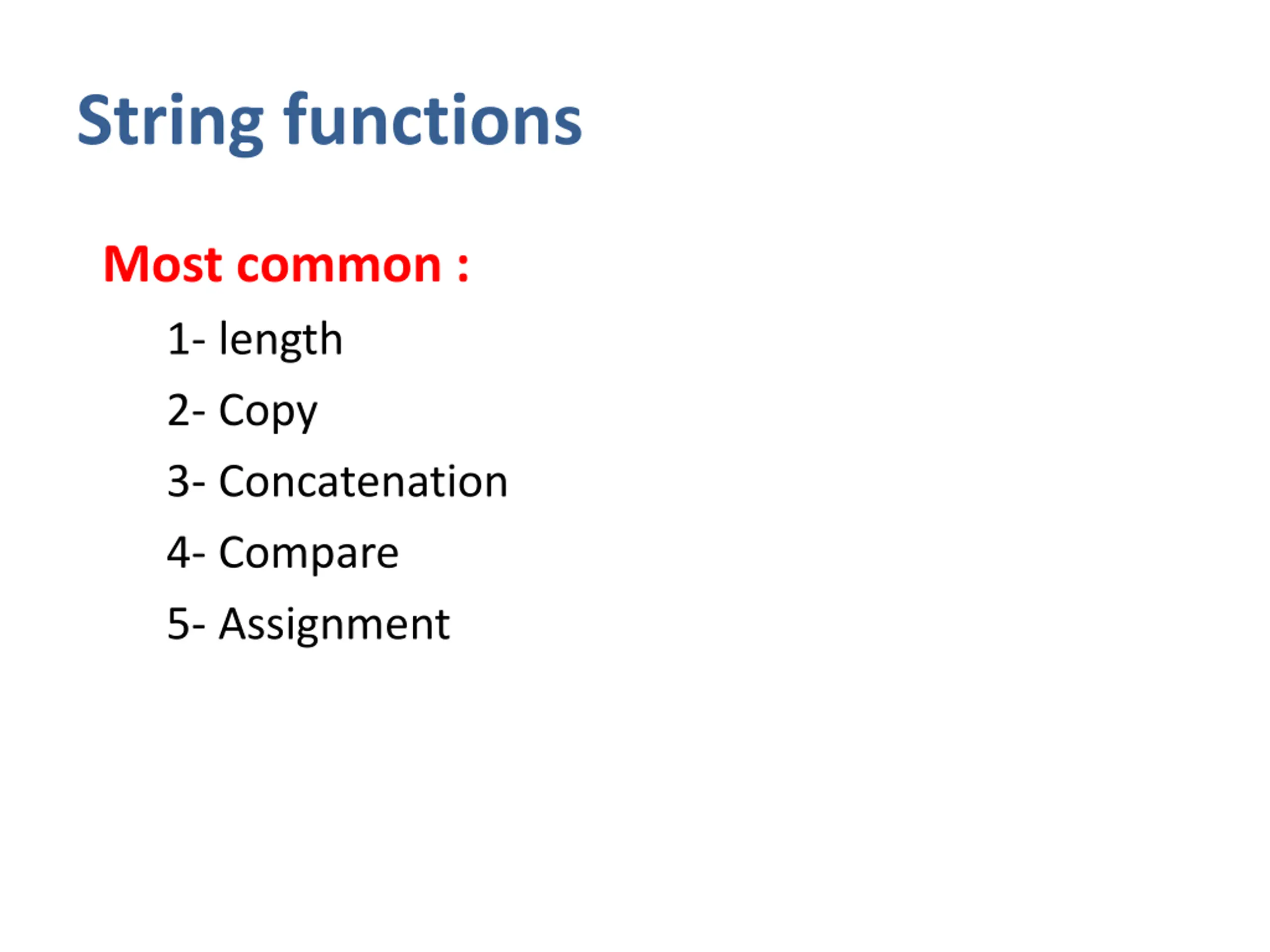 String functions

Most common :

1- length

2- Copy

3- Concatenation

4- Compare

5- Assignment